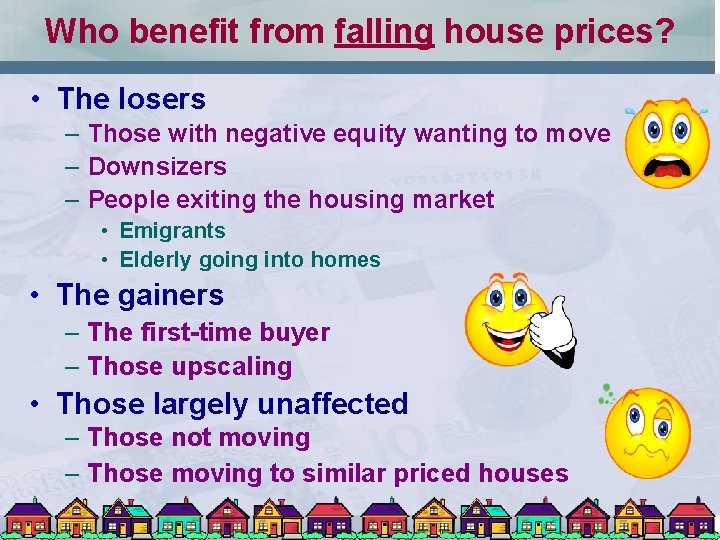 Who benefit from falling house prices?

• The losers
– Those with negative equity wanting to move
– Downsizers
– People exiting the housing market
• Emigrants
• Elderly going into homes

• The gainers
– The first-time buyer
– Those upscaling

• Those largely unaffected
– Those not moving
– Those moving to similar priced houses